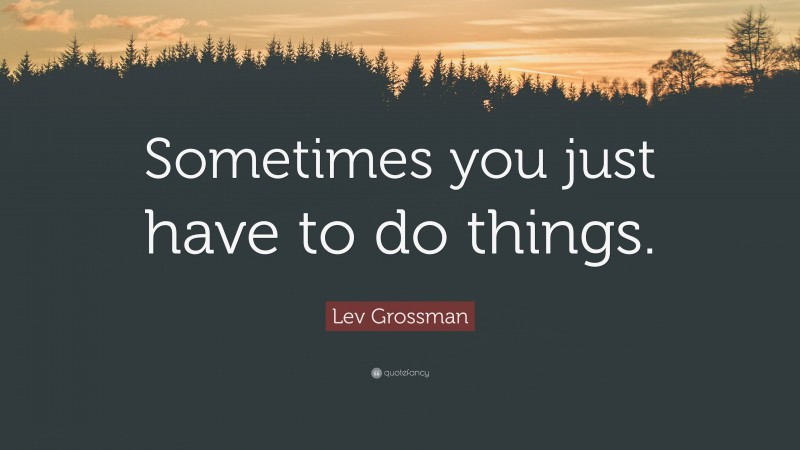 Sometimes you just have to do things.

Lev Grossman

quotefancy